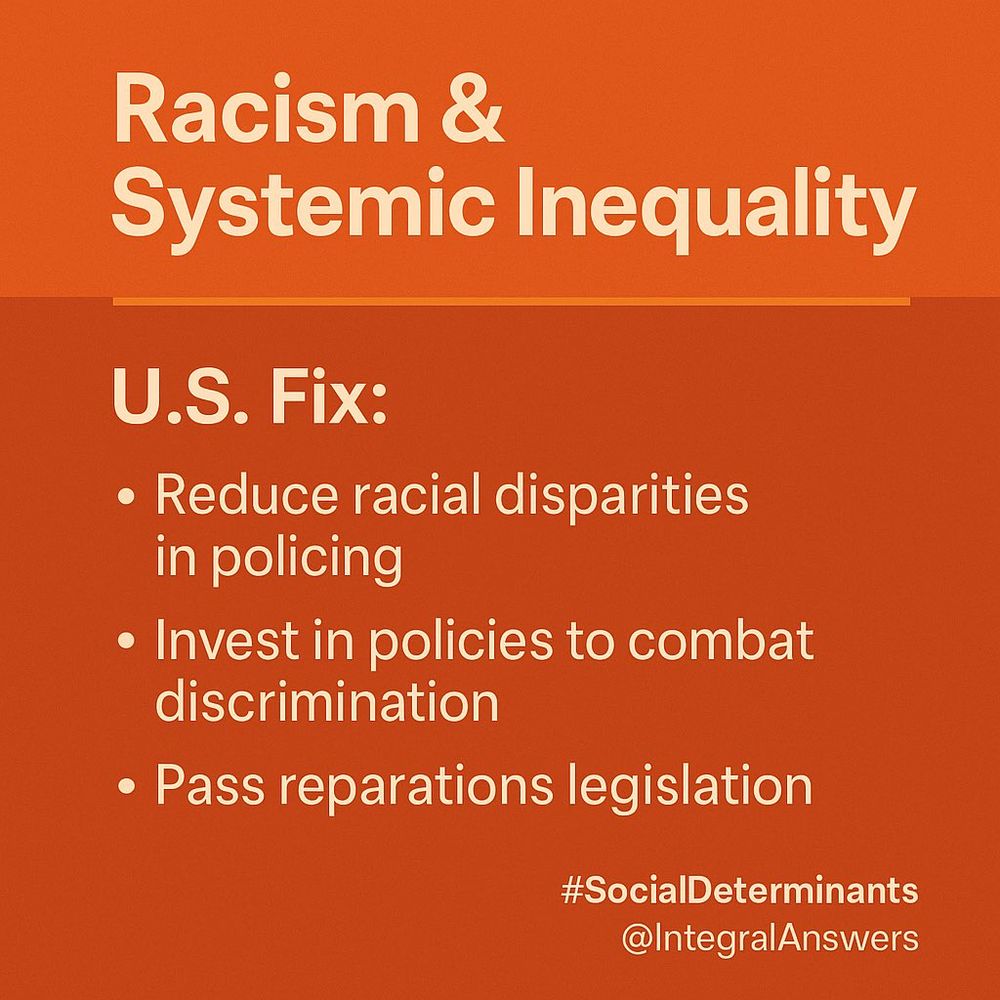 Racism & Systemic Inequality

U.S. Fix:

• Reduce racial disparities in policing
• Invest in policies to combat discrimination
• Pass reparations legislation

#SocialDeterminants
@IntegralAnswers